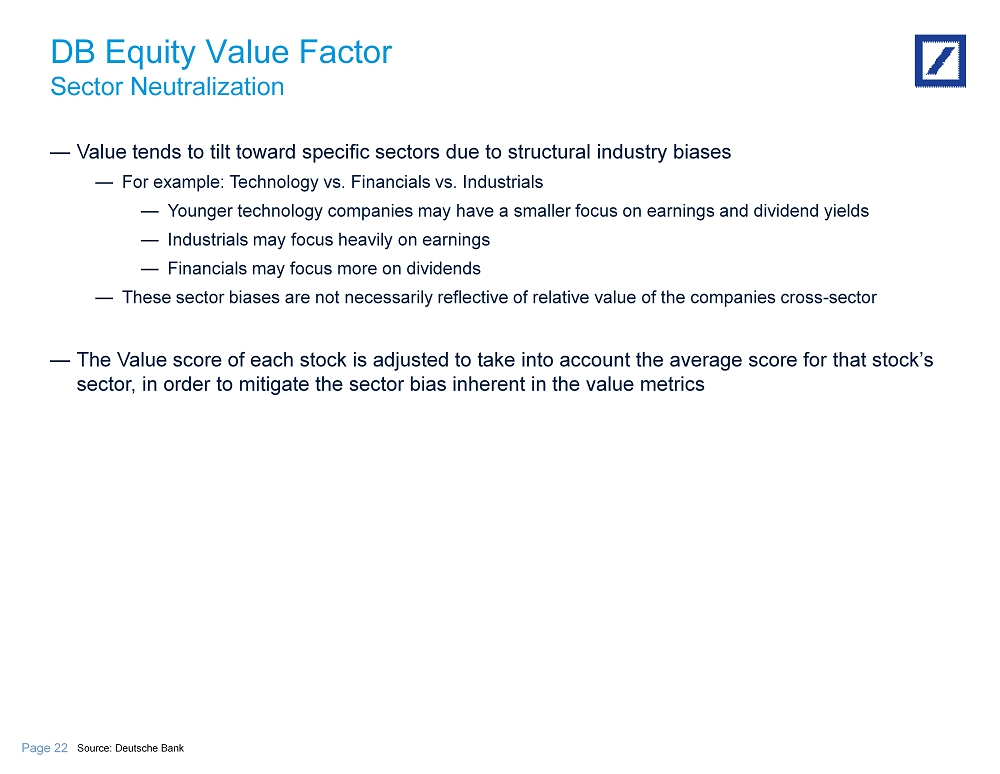 DB Equity Value Factor
Sector Neutralization

— Value tends to tilt toward specific sectors due to structural industry biases

— For example: Technology vs. Financials vs. Industrials

— Younger technology companies may have a smaller focus on earnings and dividend yields

— Industrials may focus heavily on earnings

— Financials may focus more on dividends

— These sector biases are not necessarily reflective of relative value of the companies cross-sector

— The Value score of each stock is adjusted to take into account the average score for that stock's sector, in order to mitigate the sector bias inherent in the value metrics

Page 22 Source: Deutsche Bank